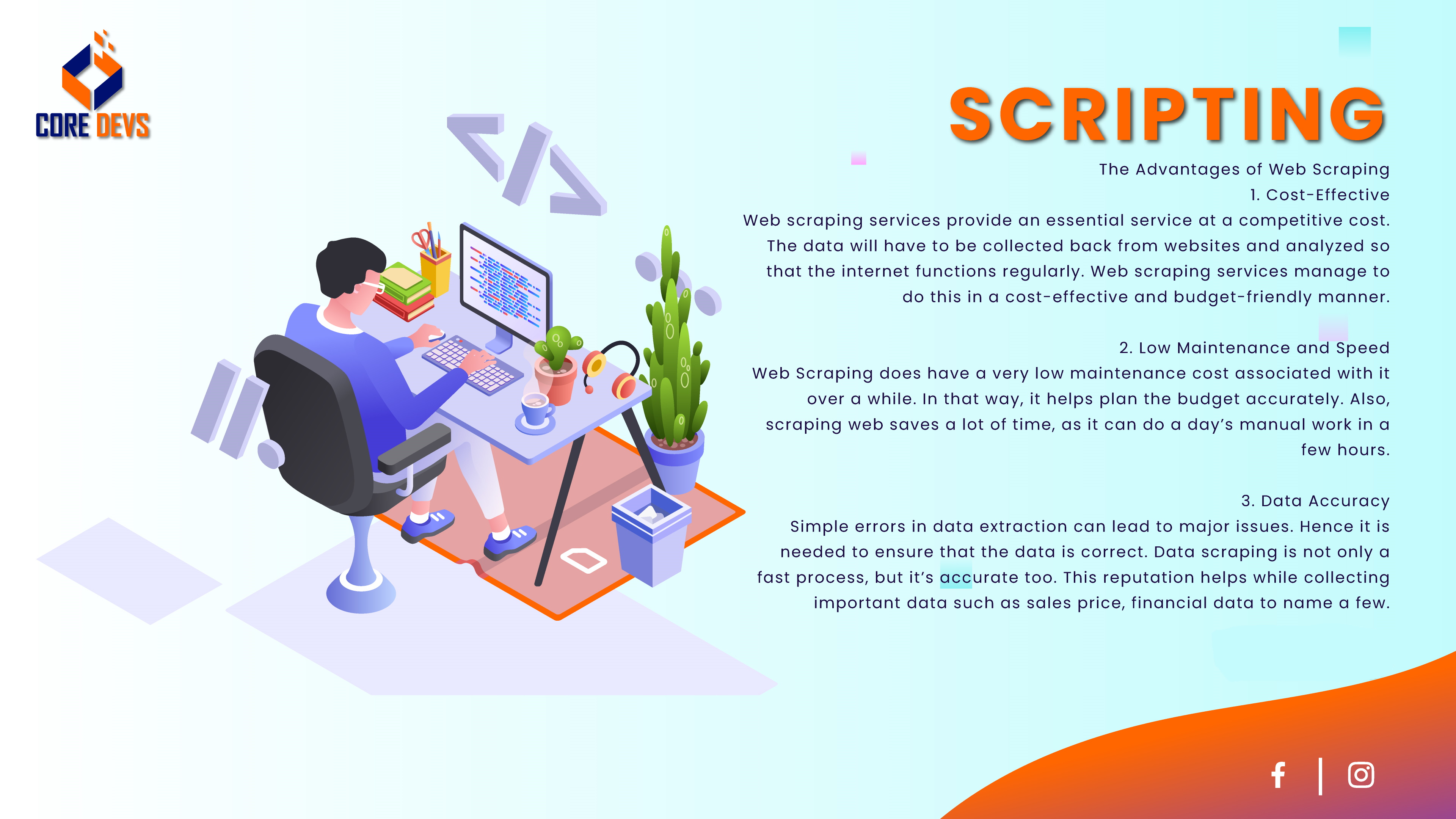 CORE DEVS

SCRIPTING

The Advantages of Web Scraping
1. Cost-Effective
Web scraping services provide an essential service at a competitive cost. The data will have to be collected back from websites and analyzed so that the internet functions regularly. Web scraping services manage to do this in a cost-effective and budget-friendly manner.

2. Low Maintenance and Speed
Web Scraping does have a very low maintenance cost associated with it over a while. In that way, it helps plan the budget accurately. Also, scraping web saves a lot of time, as it can do a day's manual work in a few hours.

3. Data Accuracy
Simple errors in data extraction can lead to major issues. Hence it is needed to ensure that the data is correct. Data scraping is not only a fast process, but it's accurate too. This reputation helps while collecting important data such as sales price, financial data to name a few.